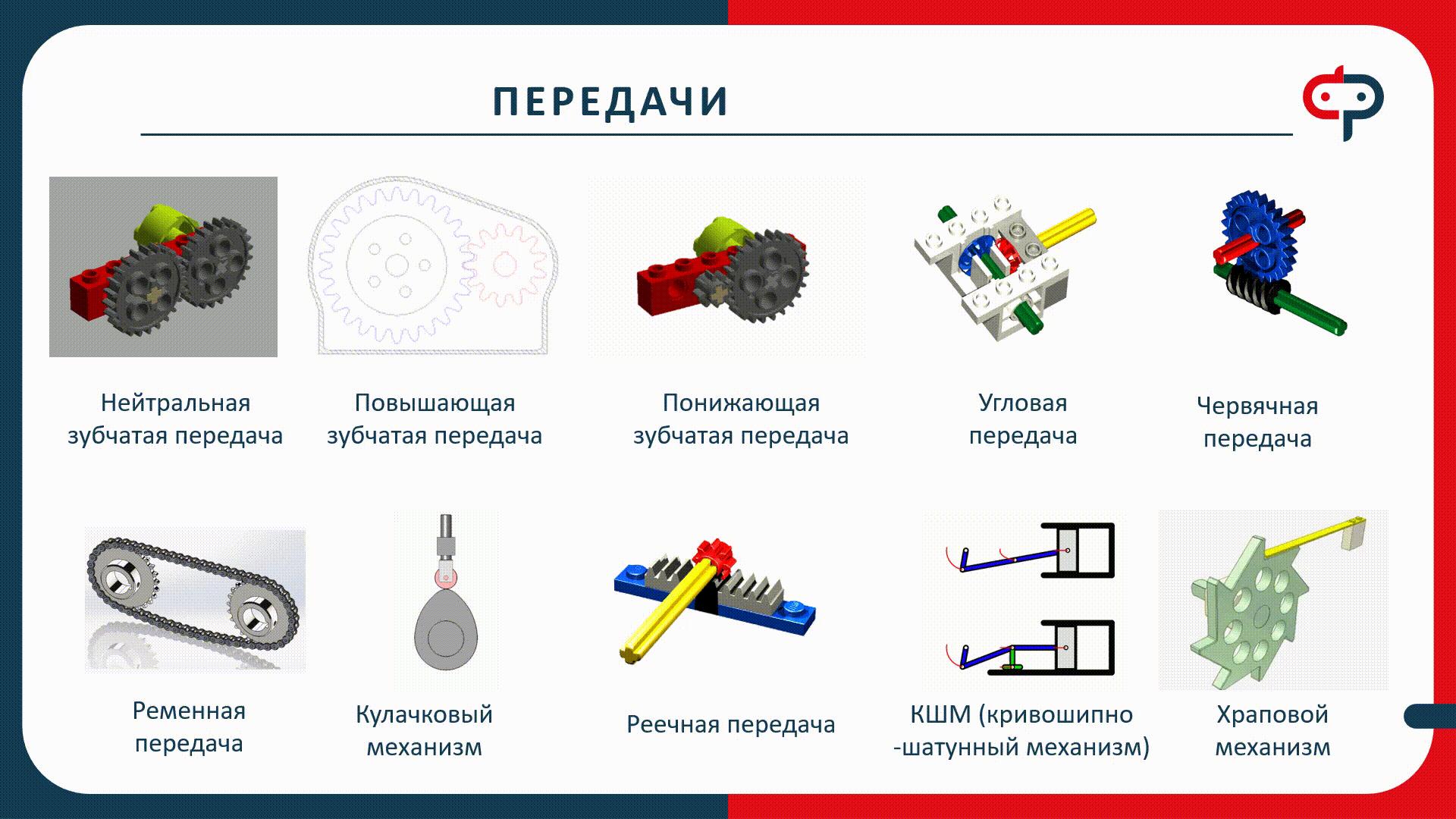 ПЕРЕДАЧИ

Нейтральная зубчатая передача

Повышающая зубчатая передача

Понижающая зубчатая передача

Угловая передача

Червячная передача

Ременная передача

Кулачковый механизм

Реечная передача

КШМ (кривошипно -шатунный механизм)

Храповой механизм